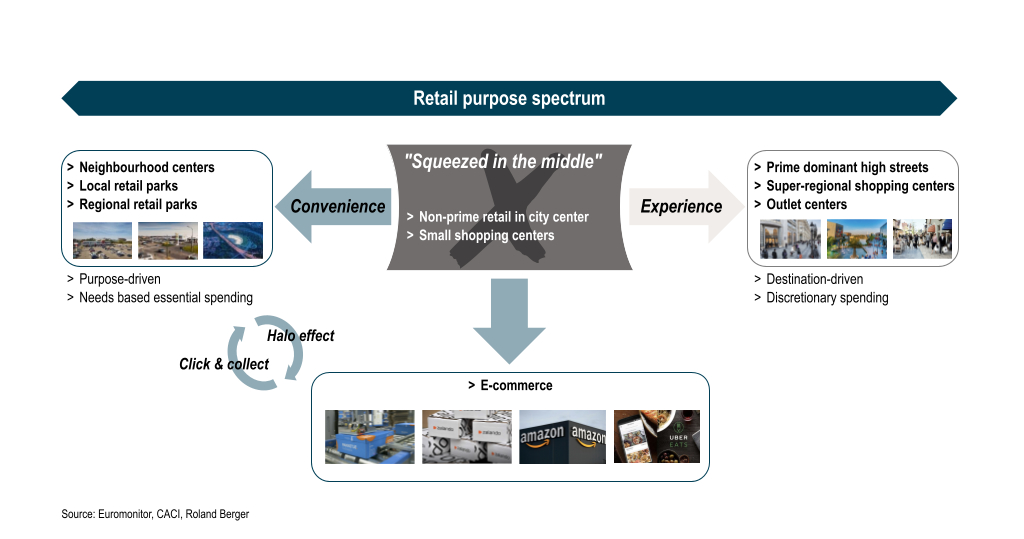 Retail purpose spectrum

> Neighbourhood centers
> Local retail parks
> Regional retail parks

> Purpose-driven
> Needs based essential spending

Convenience

"Squeezed in the middle"

> Non-prime retail in city center
> Small shopping centers

Experience

> Prime dominant high streets
> Super-regional shopping centers
> Outlet centers

> Destination-driven
> Discretionary spending

Halo effect

Click & collect

> E-commerce

zalando

amazon amazon

UBER EATS

Source: Euromonitor, CACI, Roland Berger